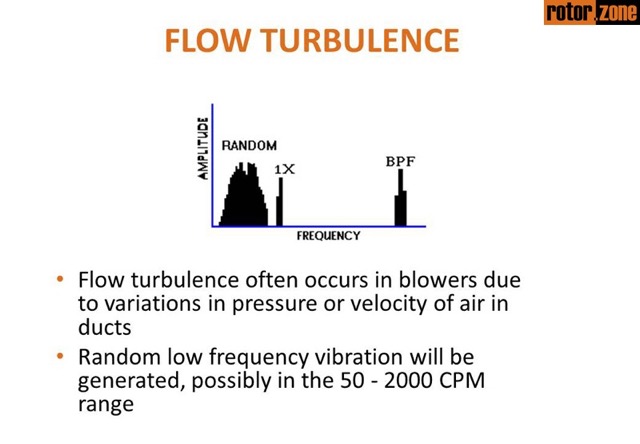 rotor.zone

FLOW TURBULENCE

AMPLITUDE
RANDOM
1X
BPF
FREQUENCY

• Flow turbulence often occurs in blowers due to variations in pressure or velocity of air in ducts
• Random low frequency vibration will be generated, possibly in the 50 - 2000 CPM range